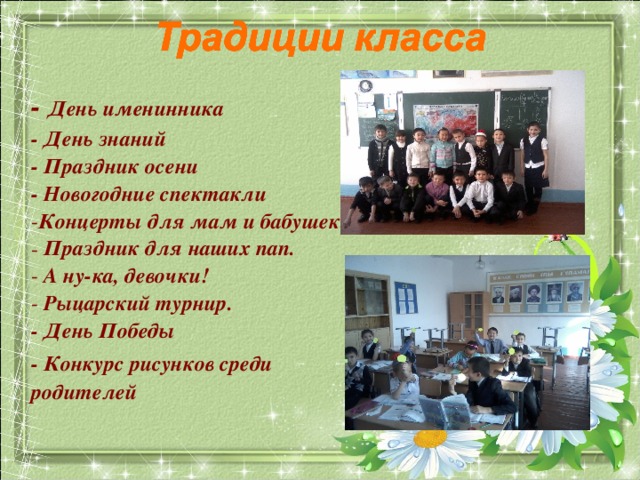 Традиции класса

- День именинника
- День знаний
- Праздник осени
- Новогодние спектакли
-Концерты для мам и бабушек
- Праздник для наших пап.
- А ну-ка, девочки!
- Рыцарский турнир.
- День Победы
- Конкурс рисунков среди родителей